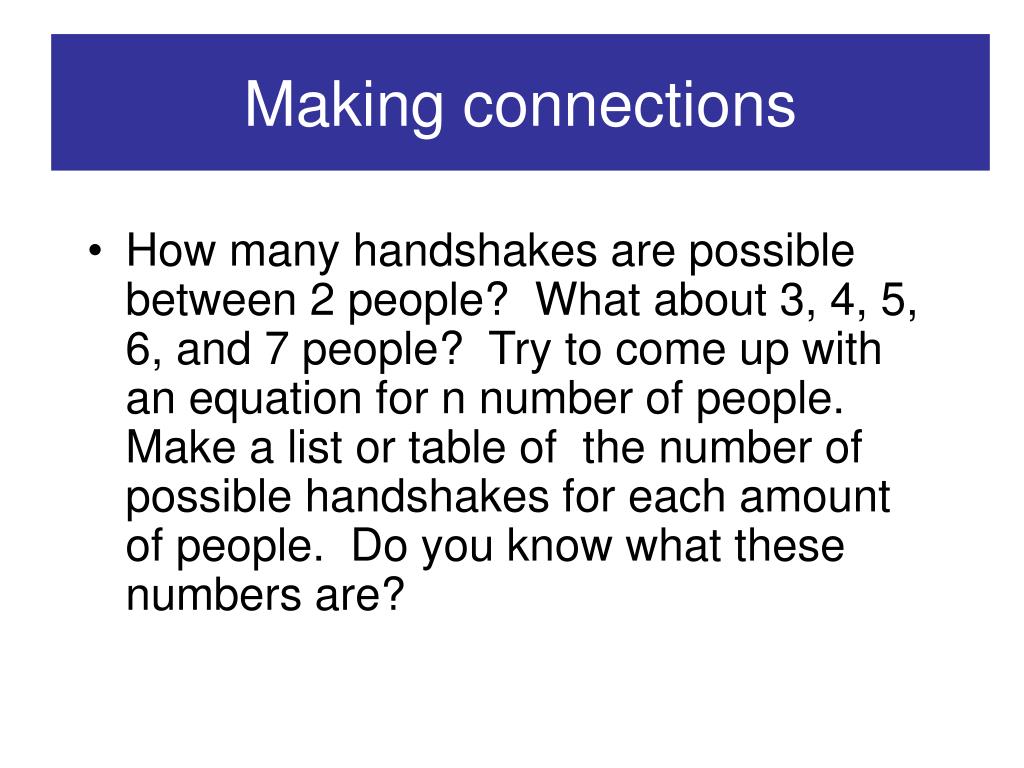 Making connections

• How many handshakes are possible between 2 people? What about 3, 4, 5, 6, and 7 people? Try to come up with an equation for n number of people. Make a list or table of the number of possible handshakes for each amount of people. Do you know what these numbers are?